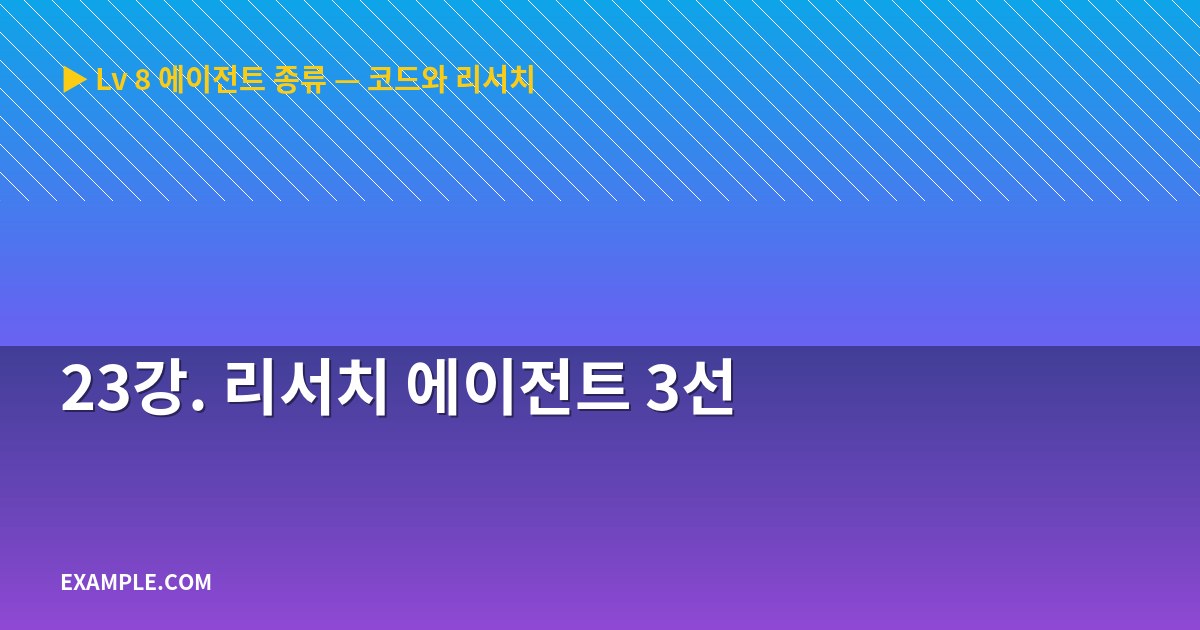 ▶ Lv 8 에이전트 종류 — 코드와 리서치

23강. 리서치 에이전트 3선

EXAMPLE.COM